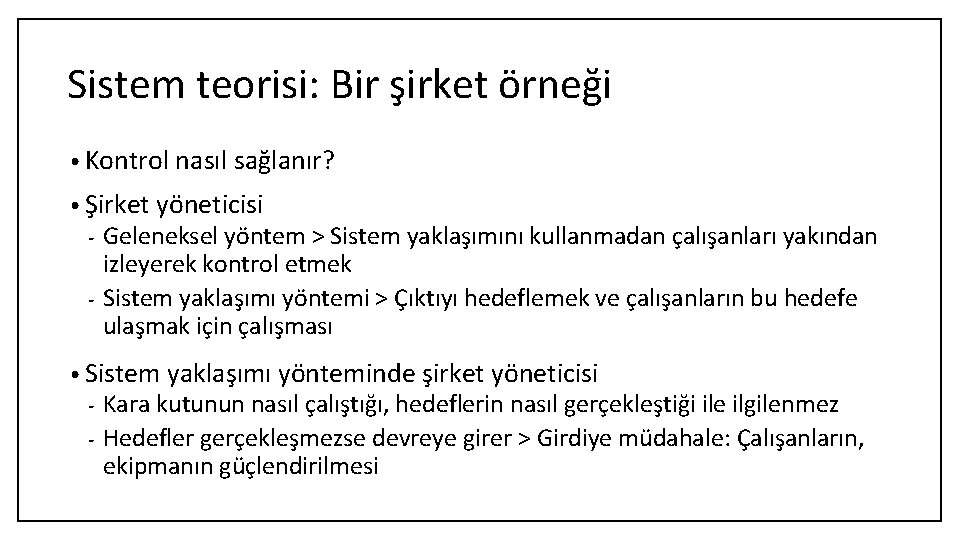 Sistem teorisi: Bir şirket örneği

• Kontrol nasıl sağlanır?

• Şirket yöneticisi
- Geleneksel yöntem > Sistem yaklaşımını kullanmadan çalışanları yakından izleyerek kontrol etmek
- Sistem yaklaşımı yöntemi > Çıktıyı hedeflemek ve çalışanların bu hedefe ulaşmak için çalışması

• Sistem yaklaşımı yönteminde şirket yöneticisi
- Kara kutunun nasıl çalıştığı, hedeflerin nasıl gerçekleştiği ile ilgilenmez
- Hedefler gerçekleşmezse devreye girer > Girdiye müdahale: Çalışanların, ekipmanın güçlendirilmesi